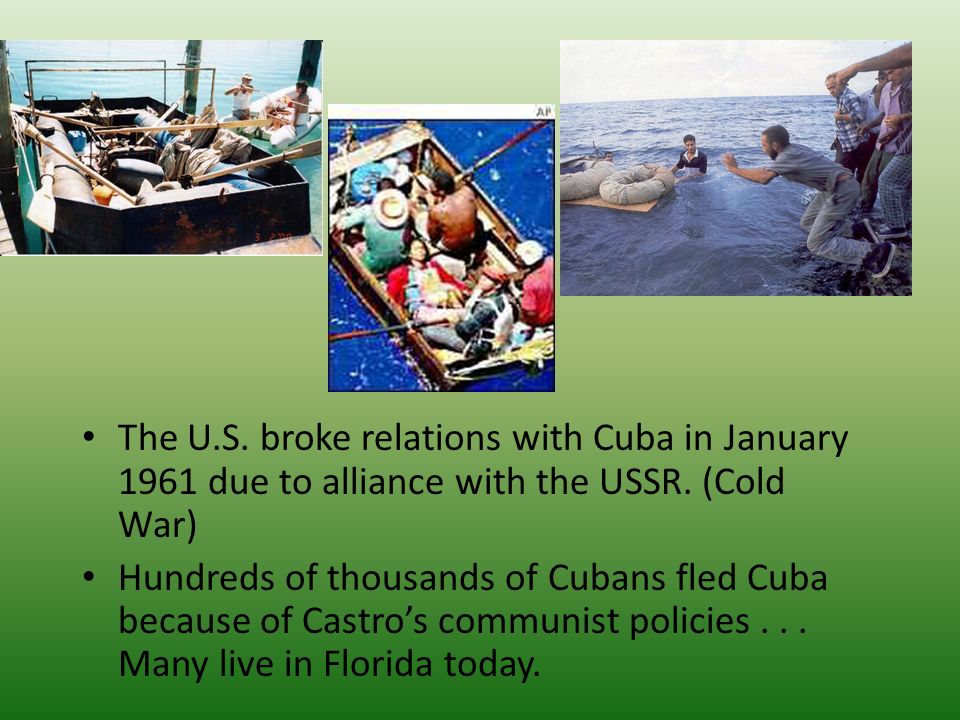 AP

• The U.S. broke relations with Cuba in January 1961 due to alliance with the USSR. (Cold War)

• Hundreds of thousands of Cubans fled Cuba because of Castro's communist policies . . . Many live in Florida today.